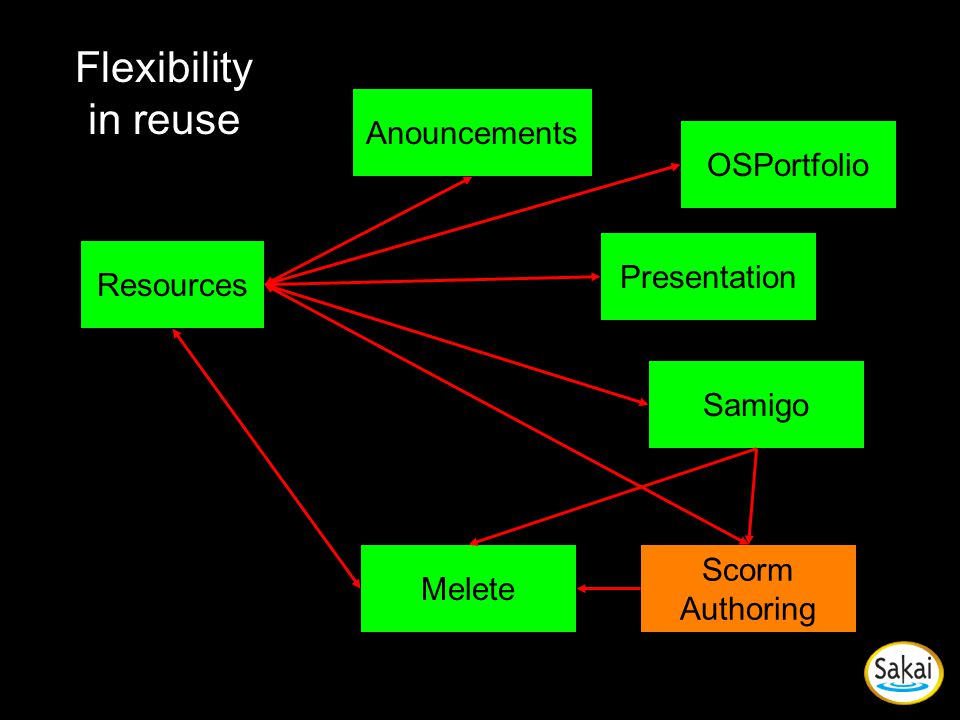 Flexibility in reuse

Anouncements

OSPortfolio

Resources

Presentation

Samigo

Melete

Scorm Authoring

Sakai